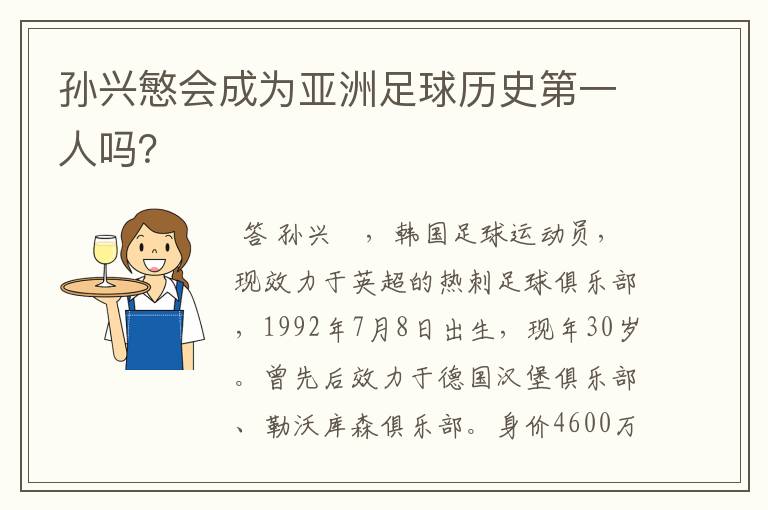 孙兴慜会成为亚洲足球历史第一人吗?

答 孙兴 ，韩国足球运动员，现效力于英超的热刺足球俱乐部，1992年7月8日出生，现年30岁。曾先后效力于德国汉堡俱乐部、勒沃库森俱乐部。身价4600万